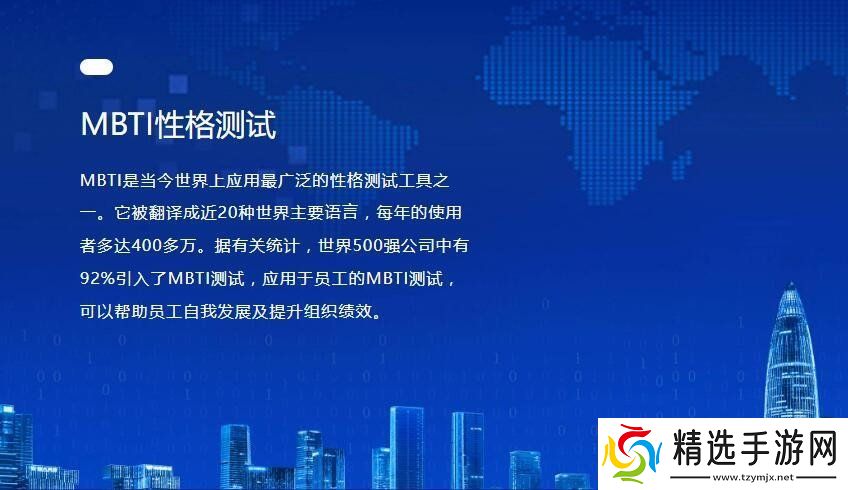 MBTI性格测试

MBTI是当今世界上应用最广泛的性格测试工具之一。它被翻译成近20种世界主要语言，每年的使用者多达400多万。据有关统计，世界500强公司中有92%引入了MBTI测试，应用于员工的MBTI测试，可以帮助员工自我发展及提升组织绩效。

精选手游网
www.tzymjx.net